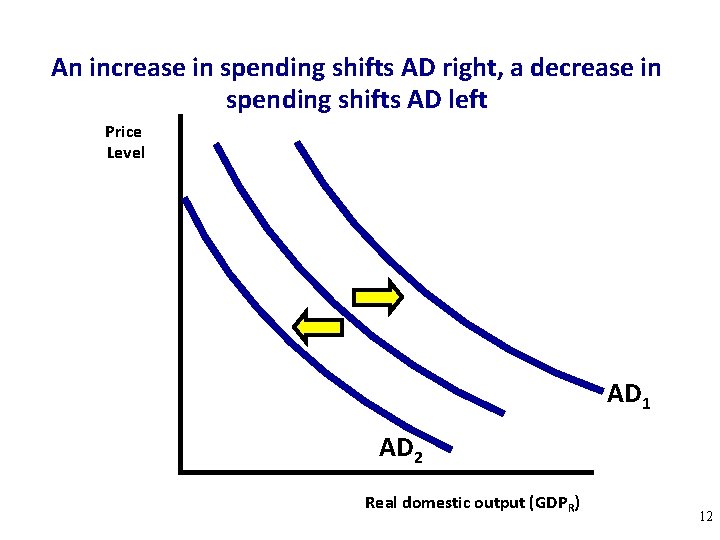 An increase in spending shifts AD right, a decrease in spending shifts AD left

Price Level

$AD_1$

$AD_2$

Real domestic output ($GDP_R$)

12